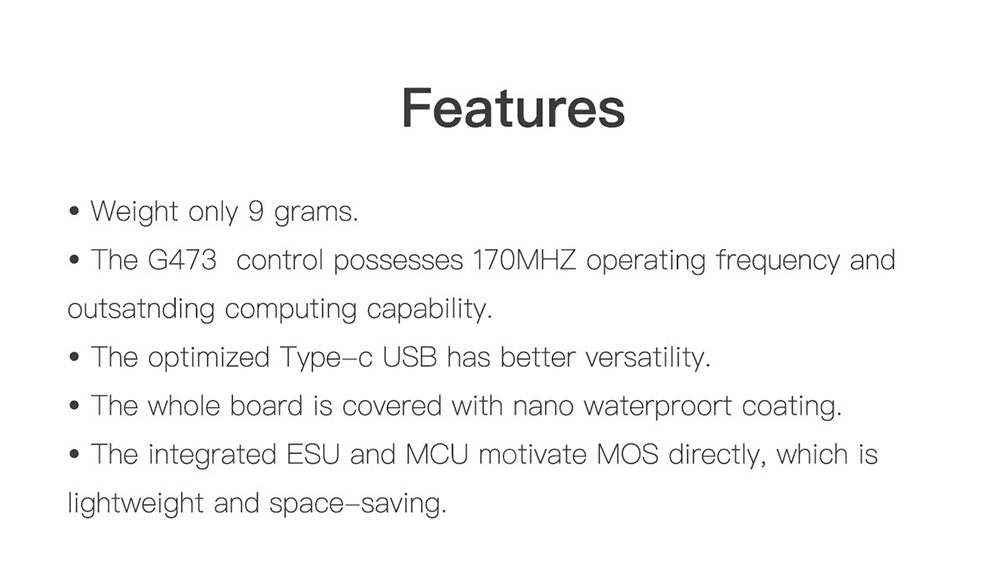 Features

• Weight only 9 grams.

• The G473  control possesses 170MHZ operating frequency and outsatnding computing capability.

• The optimized Type–c USB has better versatility.

• The whole board is covered with nano waterproort coating.

• The integrated ESU and MCU motivate MOS directly, which is lightweight and space–saving.